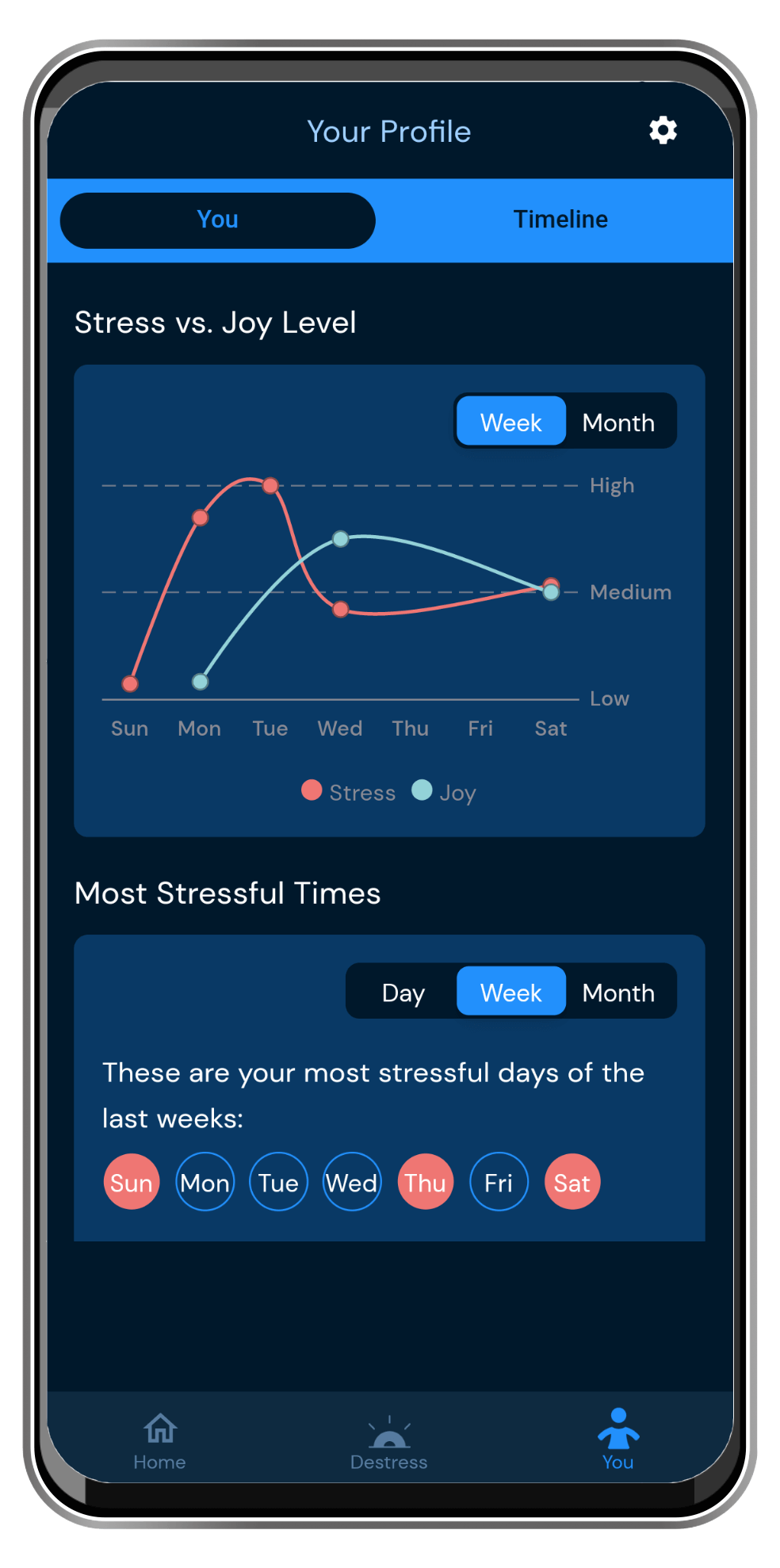 Your Profile

You

Timeline

Stress vs. Joy Level

Week Month

High

Medium

Low

Sun Mon Tue Wed Thu Fri Sat

Stress Joy

Most Stressful Times

Day Week Month

These are your most stressful days of the last weeks:

Sun Mon Tue Wed Thu Fri Sat

Home

Destress

You